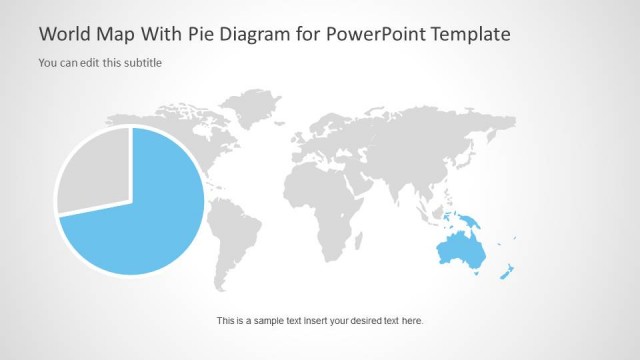 World Map With Pie Diagram for PowerPoint Template

You can edit this subtitle

This is a sample text Insert your desired text here.